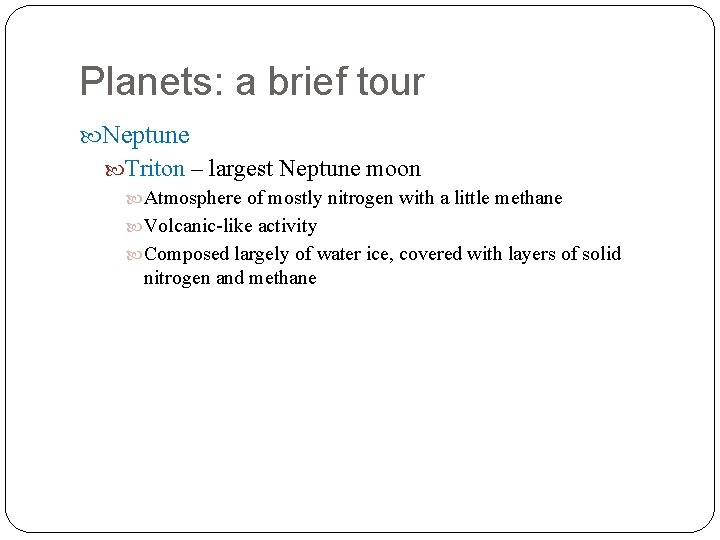 Planets: a brief tour

Neptune

Triton – largest Neptune moon

Atmosphere of mostly nitrogen with a little methane

Volcanic-like activity

Composed largely of water ice, covered with layers of solid nitrogen and methane